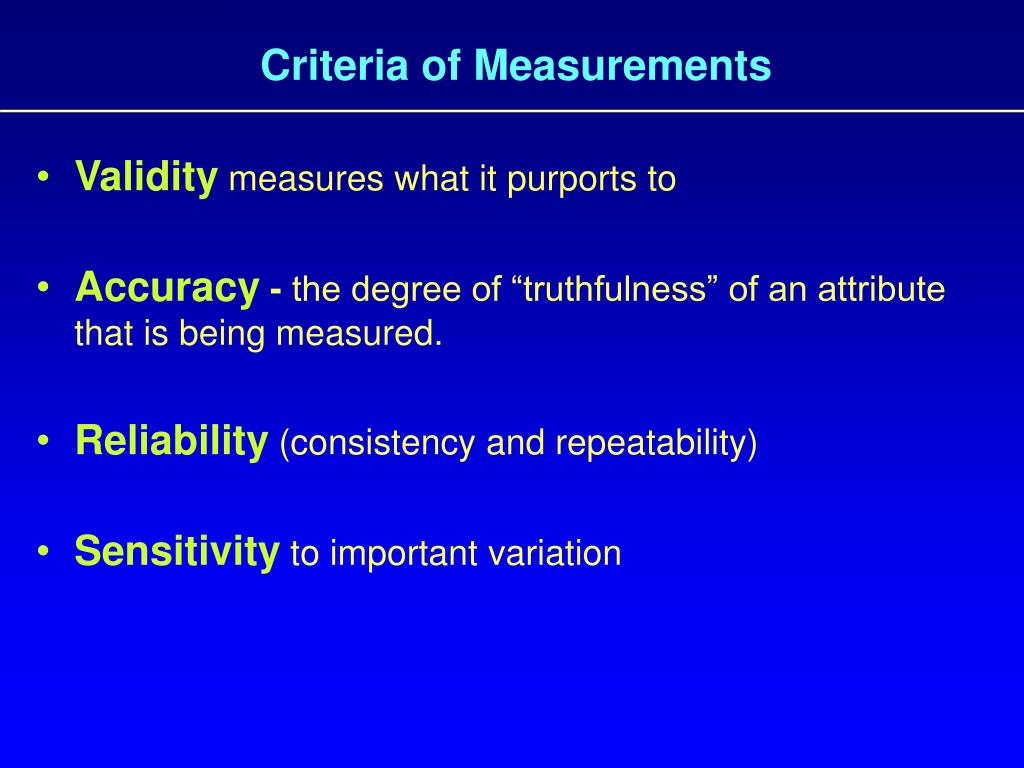 Criteria of Measurements

• Validity measures what it purports to

• Accuracy - the degree of “truthfulness” of an attribute that is being measured.

• Reliability (consistency and repeatability)

• Sensitivity to important variation